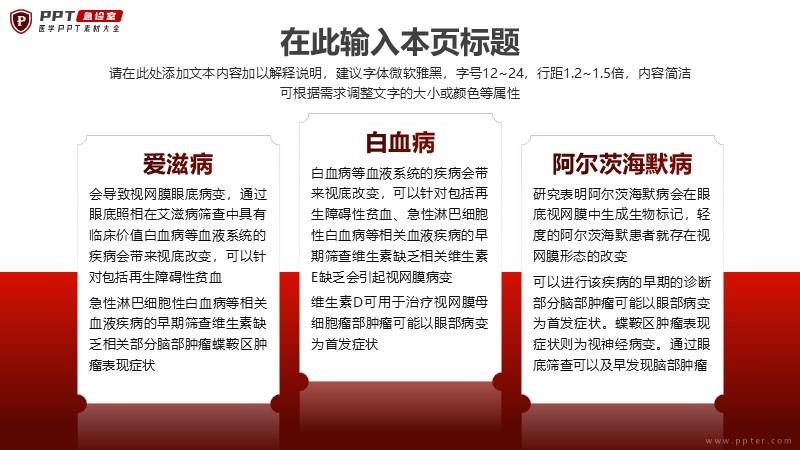 PPT 急诊室
医学PPT素材大全

在此输入本页标题

请在此处添加文本内容加以解释说明，建议字体微软雅黑，字号12~24，行距1.2~1.5倍，内容简洁可根据需求调整文字的大小或颜色等属性

爱滋病

会导致视网膜眼底病变，通过眼底照相在艾滋病筛查中具有临床价值白血病等血液系统的疾病会带来视底改变，可以针对包括再生障碍性贫血

急性淋巴细胞性白血病等相关血液疾病的早期筛查维生素缺乏相关部分脑部肿瘤蝶鞍区肿瘤表现症状

白血病

白血病等血液系统的疾病会带来视底改变，可以针对包括再生障碍性贫血、急性淋巴细胞性白血病等相关血液疾病的早期筛查维生素缺乏相关维生素E缺乏会引起视网膜病变

维生素D可用于治疗视网膜母细胞瘤部肿瘤可能以眼部病变为首发症状

阿尔茨海默病

研究表明阿尔茨海默病会在眼底视网膜中生成生物标记，轻度的阿尔茨海默患者就存在视网膜形态的改变

可以进行该疾病的早期的诊断部分脑部肿瘤可能以眼部病变为首发症状。蝶鞍区肿瘤表现症状则为视神经病变。通过眼底筛查可以及早发现脑部肿瘤

www.ppter.com